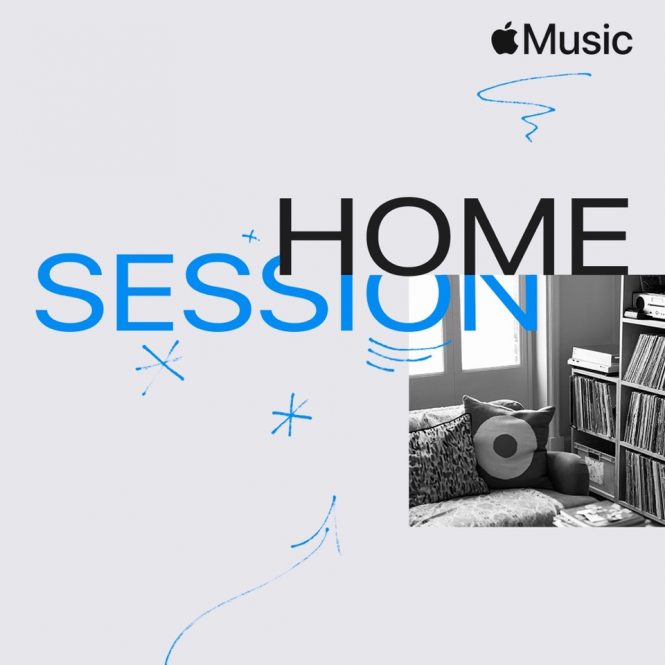 Music

HOME
SESSION